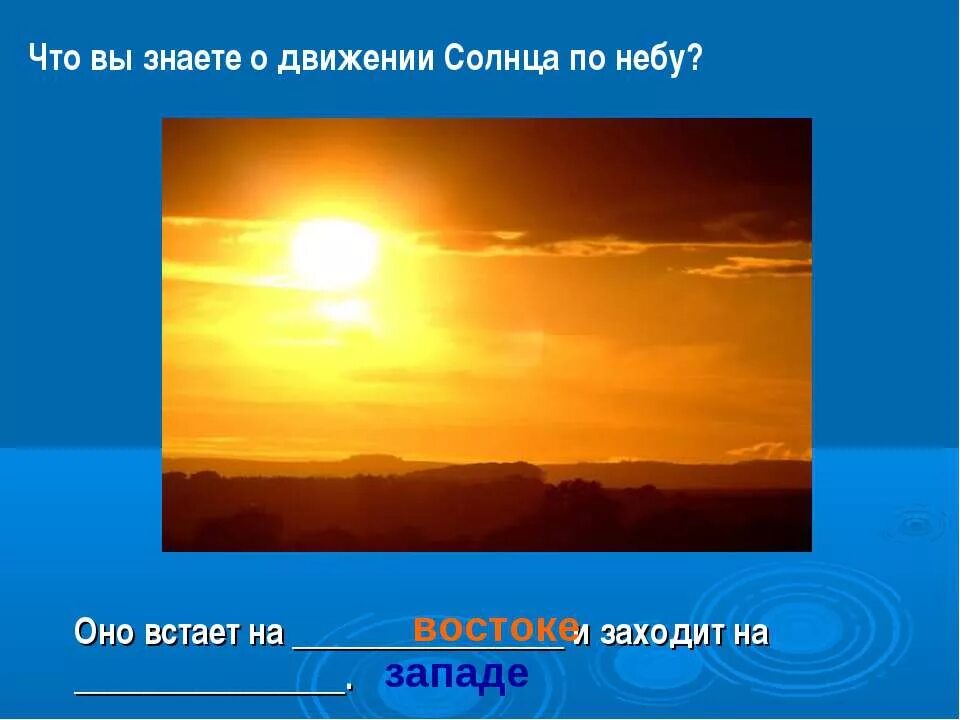 Что вы знаете о движении Солнца по небу?

Оно встает на ________________ востоке и заходит на ________________. западе